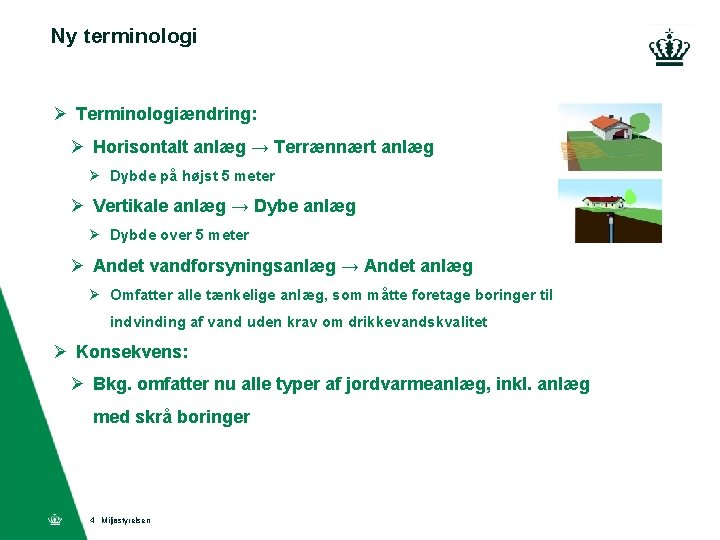 Ny terminologi

➢ Terminologiændring:

➢ Horisontalt anlæg → Terrænnært anlæg

➢ Dybde på højst 5 meter

➢ Vertikale anlæg → Dybe anlæg

➢ Dybde over 5 meter

➢ Andet vandforsyningsanlæg → Andet anlæg

➢ Omfatter alle tænkelige anlæg, som måtte foretage boringer til indvinding af vand uden krav om drikkevandskvalitet

➢ Konsekvens:

➢ Bkg. omfatter nu alle typer af jordvarmeanlæg, inkl. anlæg med skrå boringer

4 Miljøstyrelsen